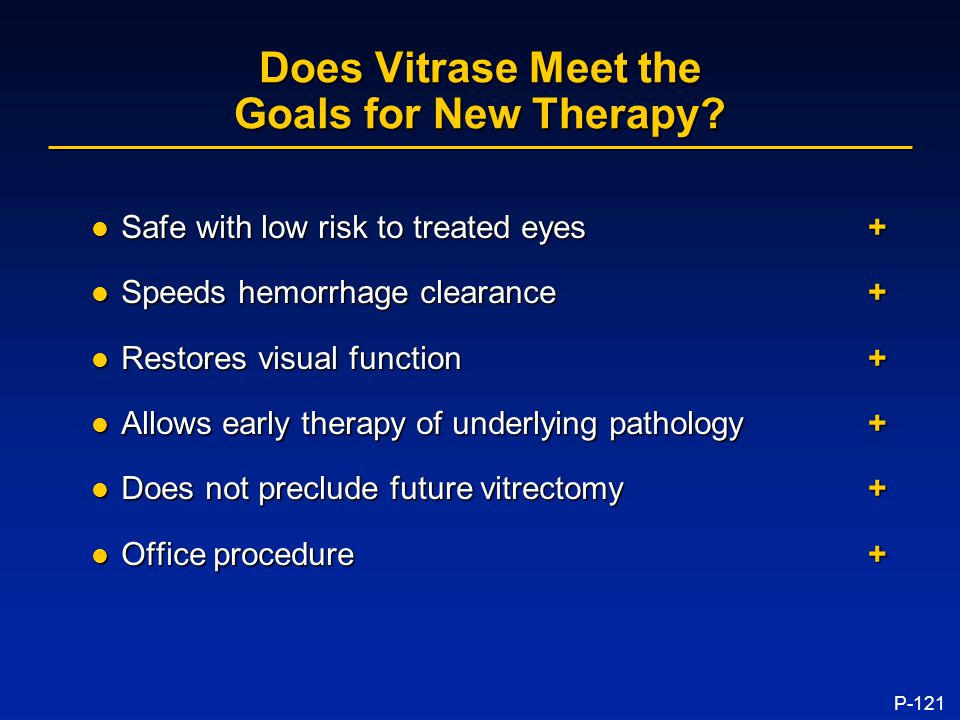 Does Vitrase Meet the Goals for New Therapy?

- Safe with low risk to treated eyes +
- Speeds hemorrhage clearance +
- Restores visual function +
- Allows early therapy of underlying pathology +
- Does not preclude future vitrectomy +
- Office procedure +

P-121